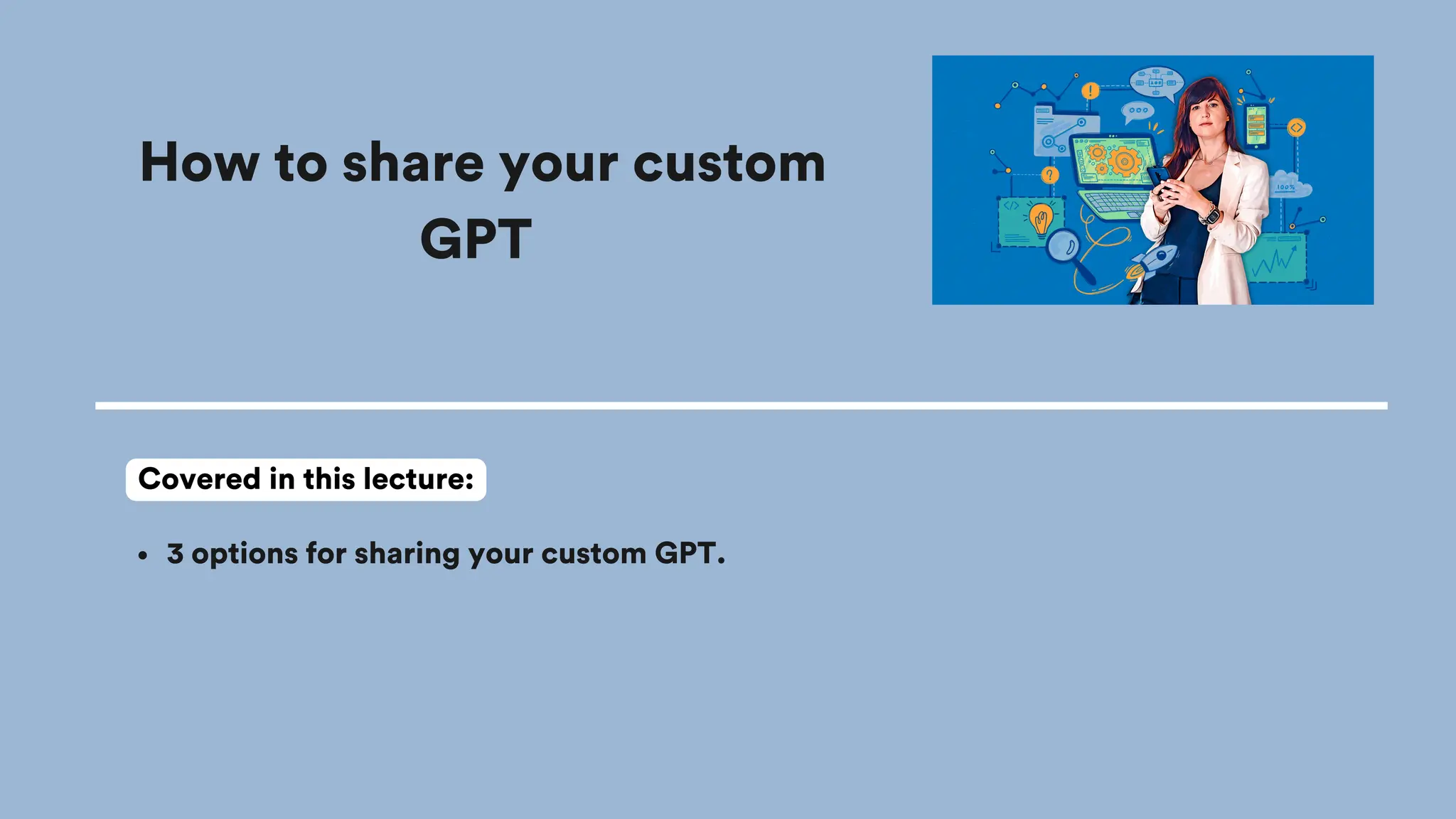 How to share your custom GPT

Covered in this lecture:

• 3 options for sharing your custom GPT.